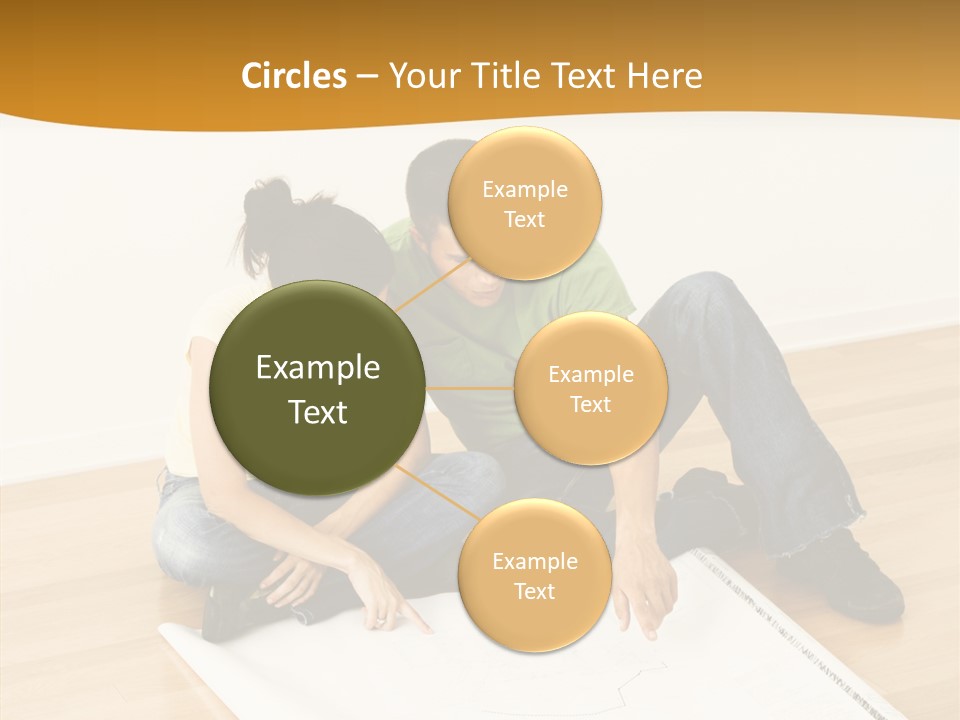 Circles – Your Title Text Here

Example Text

Example Text

Example Text

Example Text